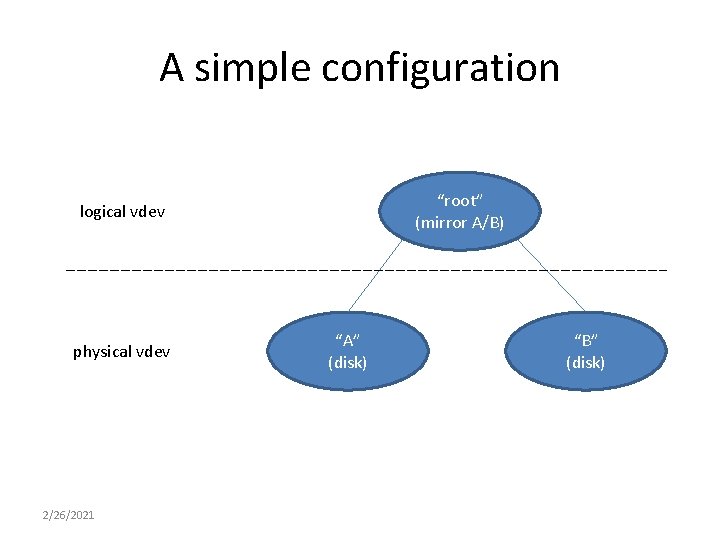 A simple configuration

logical vdev

“root”
(mirror A/B)

physical vdev

“A”
(disk)

“B”
(disk)

2/26/2021